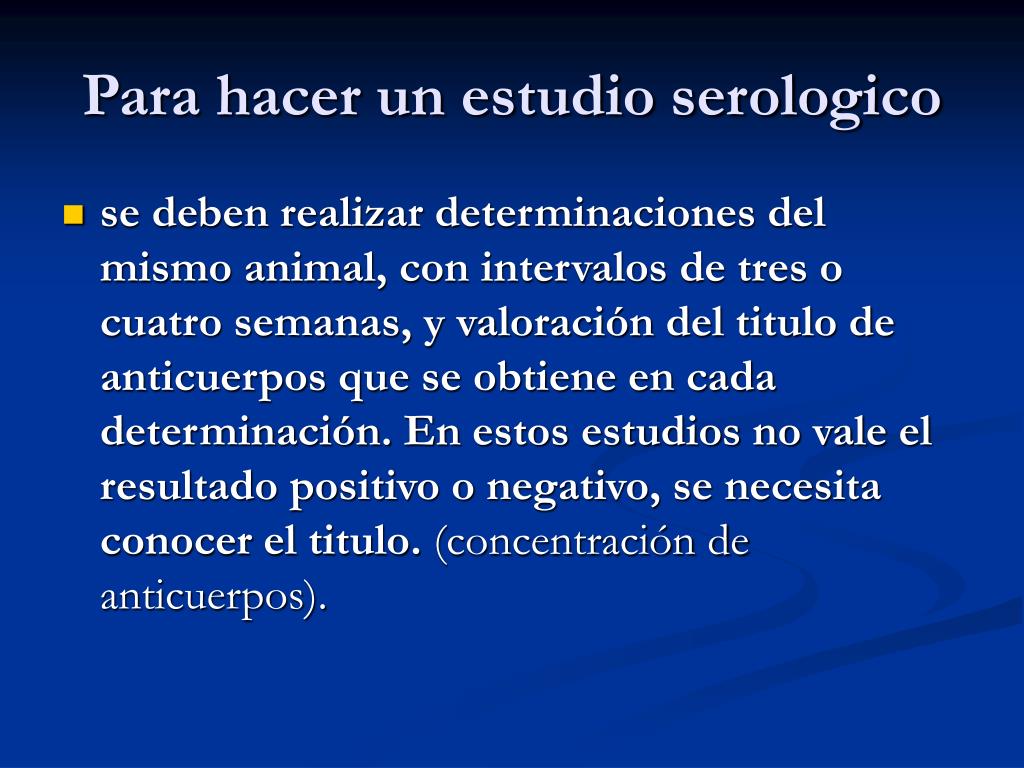 Para hacer un estudio serologico

se deben realizar determinaciones del mismo animal, con intervalos de tres o cuatro semanas, y valoración del titulo de anticuerpos que se obtiene en cada determinación. En estos estudios no vale el resultado positivo o negativo, se necesita conocer el titulo. (concentración de anticuerpos).